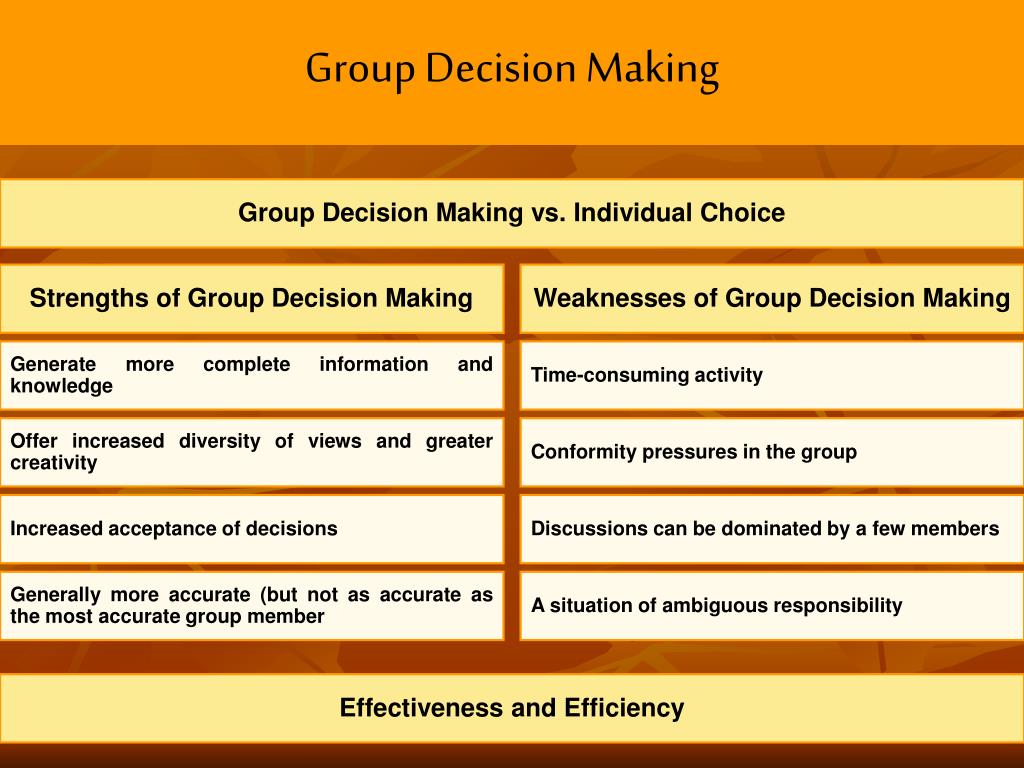 Group Decision Making

Group Decision Making vs. Individual Choice

| Strengths of Group Decision Making | Weaknesses of Group Decision Making |
|---|---|
| Generate more complete information and knowledge | Time-consuming activity |
| Offer increased diversity of views and greater creativity | Conformity pressures in the group |
| Increased acceptance of decisions | Discussions can be dominated by a few members |
| Generally more accurate (but not as accurate as the most accurate group member | A situation of ambiguous responsibility |

Effectiveness and Efficiency